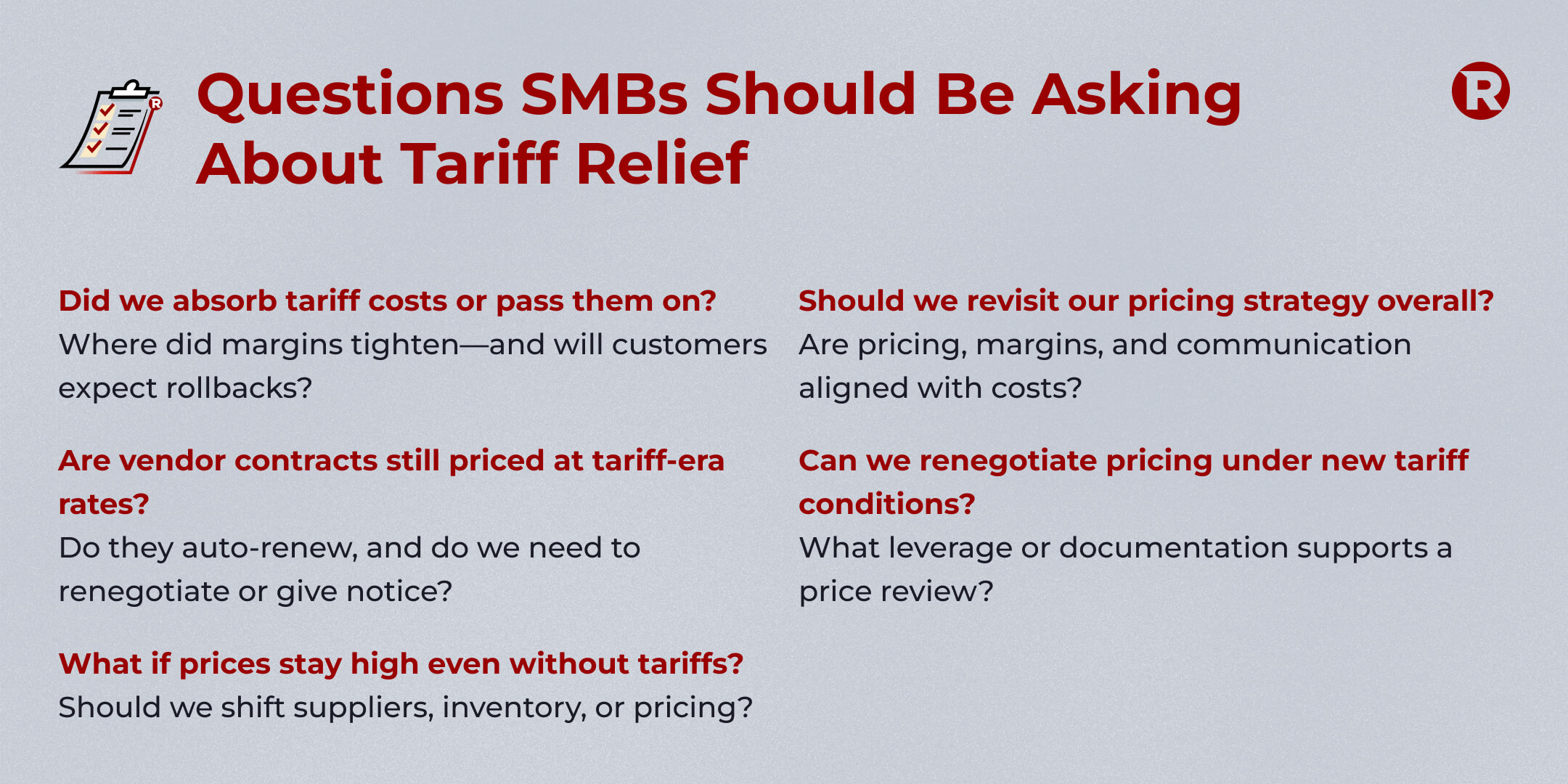 Questions SMBs Should Be Asking About Tariff Relief

R

Did we absorb tariff costs or pass them on?
Where did margins tighten—and will customers expect rollbacks?

Are vendor contracts still priced at tariff-era rates?
Do they auto-renew, and do we need to renegotiate or give notice?

What if prices stay high even without tariffs?
Should we shift suppliers, inventory, or pricing?

Should we revisit our pricing strategy overall?
Are pricing, margins, and communication aligned with costs?

Can we renegotiate pricing under new tariff conditions?
What leverage or documentation supports a price review?